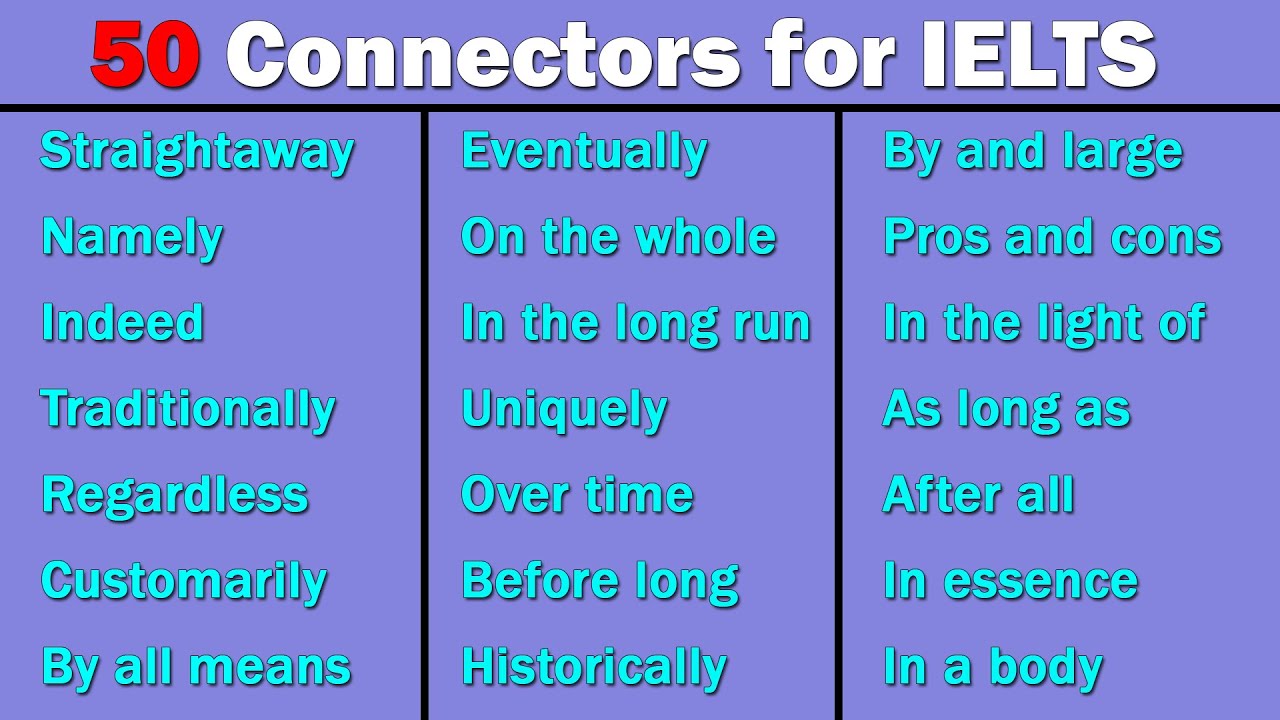 50 Connectors for IELTS

Straightaway
Namely
Indeed
Traditionally
Regardless
Customarily
By all means

Eventually
On the whole
In the long run
Uniquely
Over time
Before long
Historically

By and large
Pros and cons
In the light of
As long as
After all
In essence
In a body